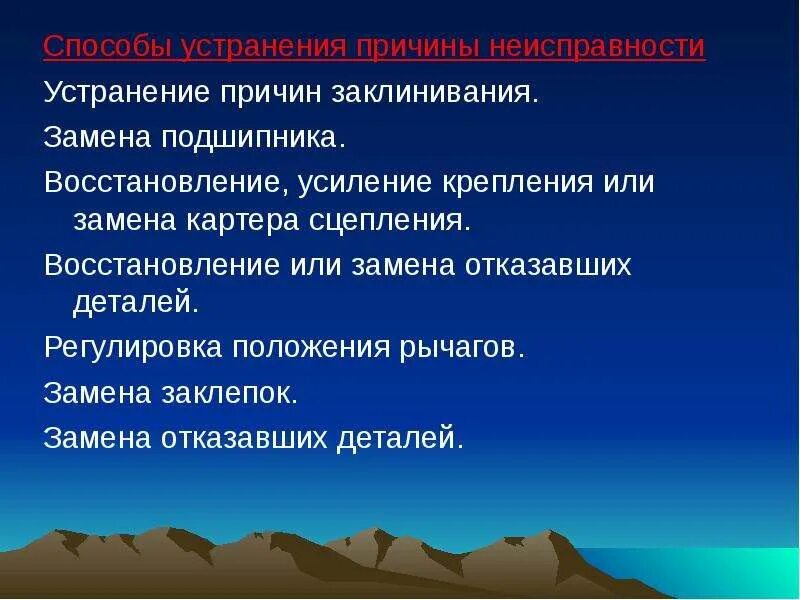 Способы устранения причины неисправности

Устранение причин заклинивания.

Замена подшипника.

Восстановление, усиление крепления или замена картера сцепления.

Восстановление или замена отказавших деталей.

Регулировка положения рычагов.

Замена заклепок.

Замена отказавших деталей.